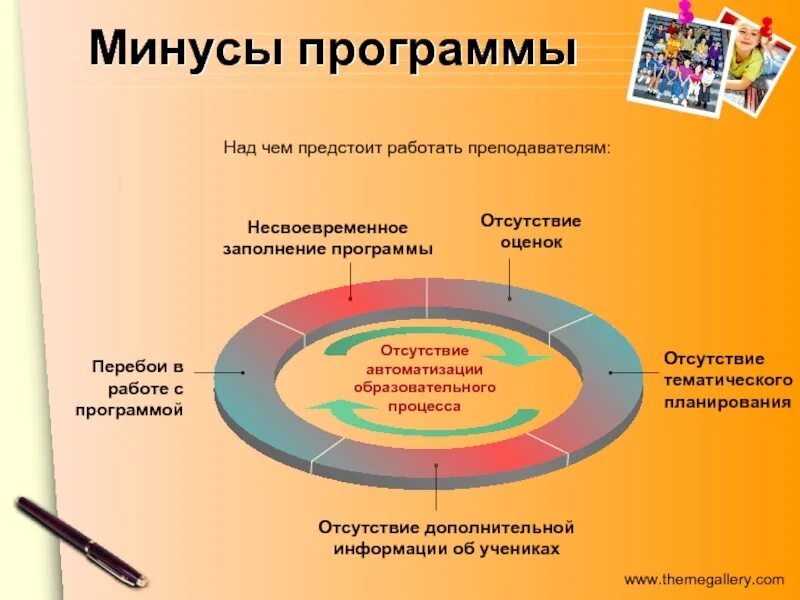 Минусы программы

Над чем предстоит работать преподавателям:

Несвоевременное заполнение программы

Отсутствие оценок

Перебои в работе с программой

Отсутствие автоматизации образовательного процесса

Отсутствие тематического планирования

Отсутствие дополнительной информации об учениках

www.themegallery.com